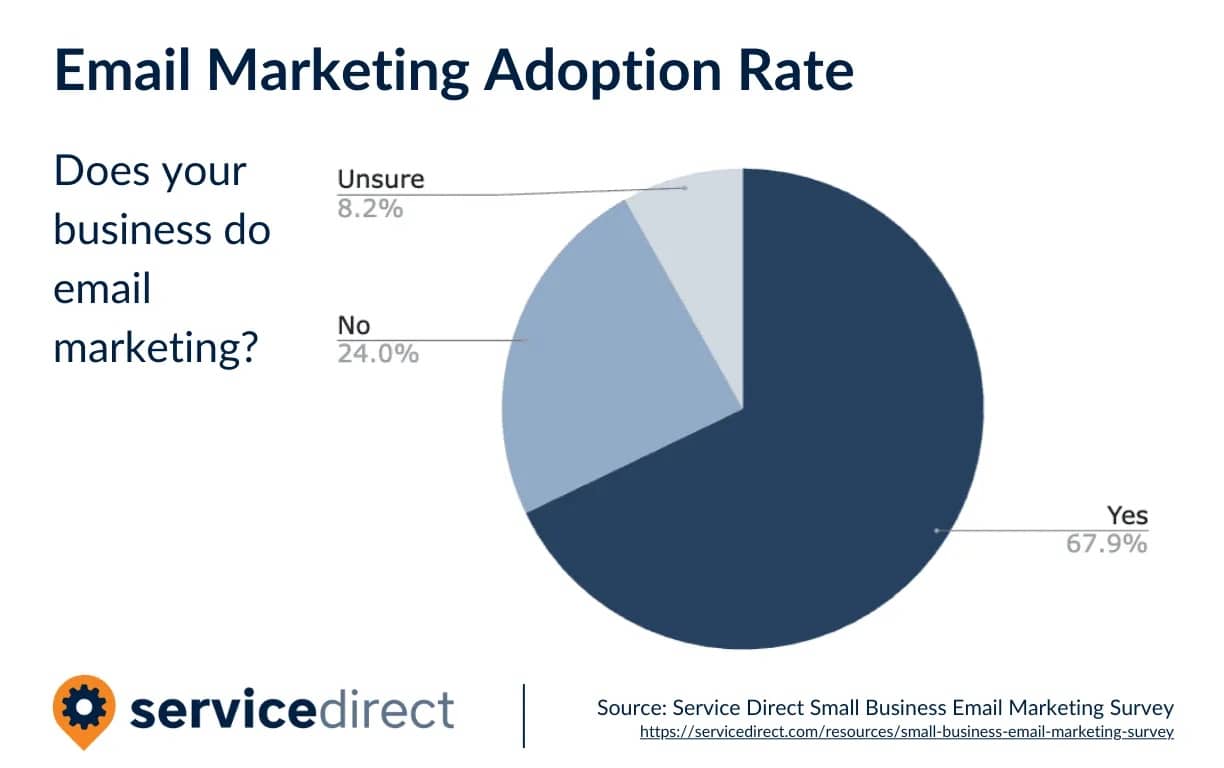 Email Marketing Adoption Rate

Does your business do email marketing?

Unsure
8.2%

No
24.0%

Yes
67.9%

servicedirect

Source: Service Direct Small Business Email Marketing Survey
https://servicedirect.com/resources/small-business-email-marketing-survey